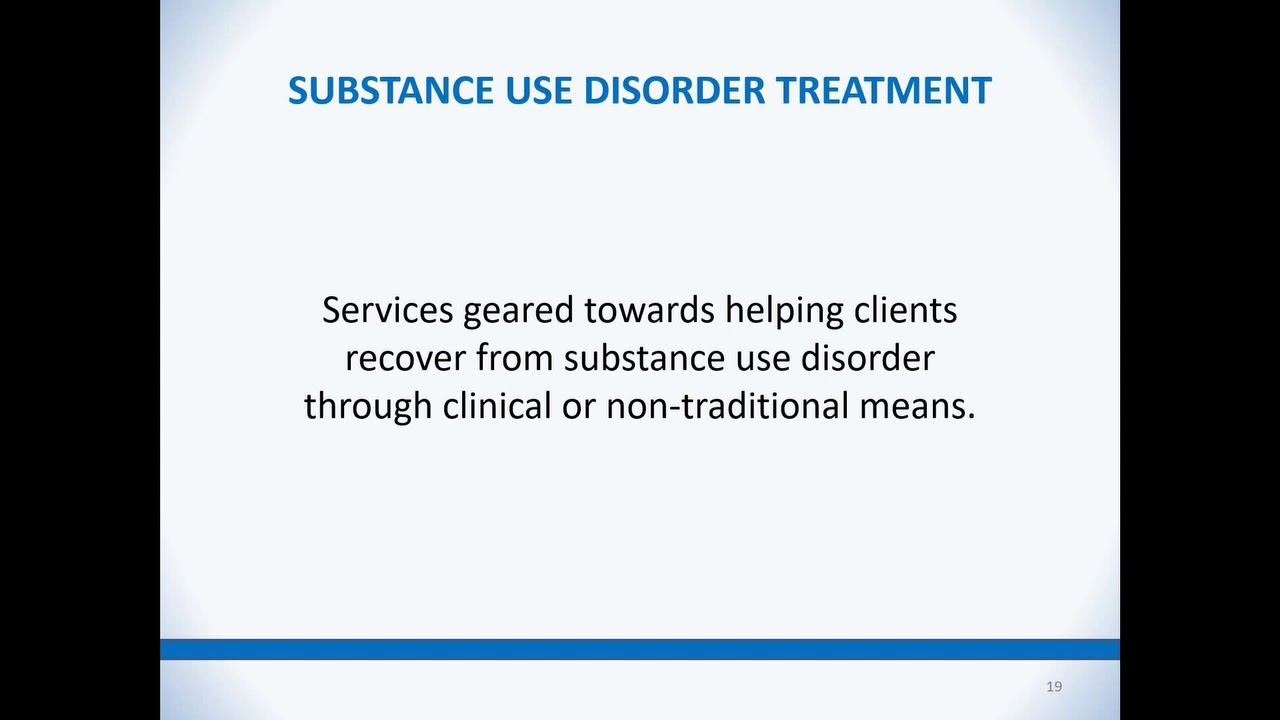 SUBSTANCE USE DISORDER TREATMENT

Services geared towards helping clients recover from substance use disorder through clinical or non-traditional means.

19